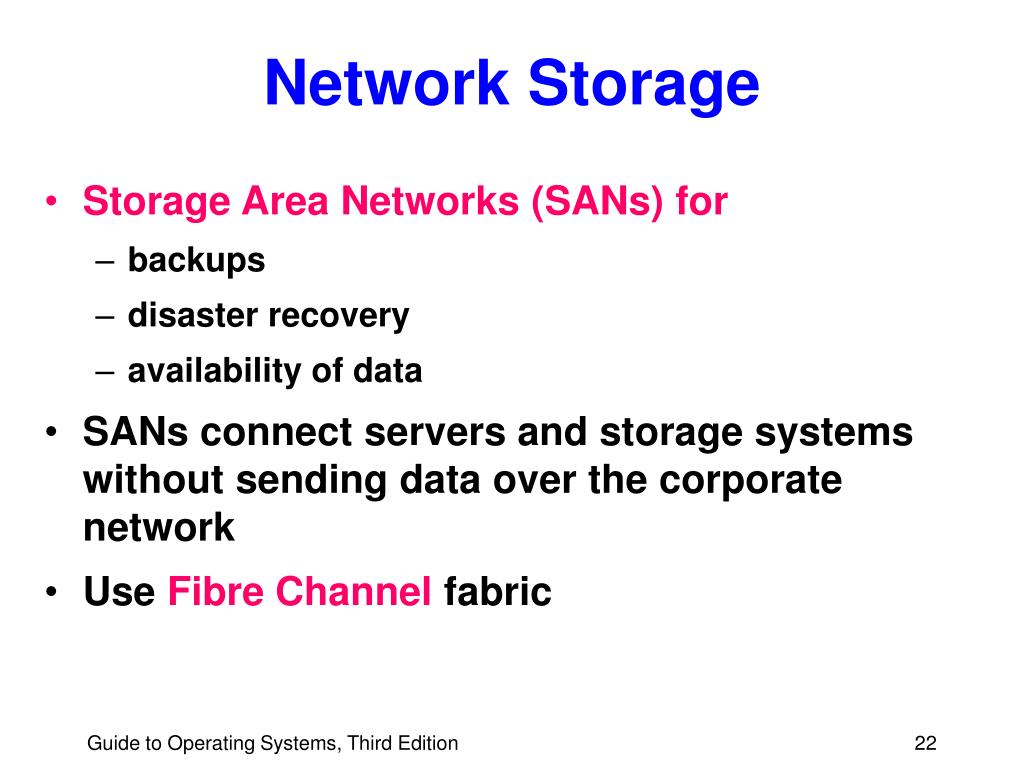 Network Storage

• Storage Area Networks (SANs) for
– backups
– disaster recovery
– availability of data

• SANs connect servers and storage systems without sending data over the corporate network

• Use Fibre Channel fabric

Guide to Operating Systems, Third Edition

22